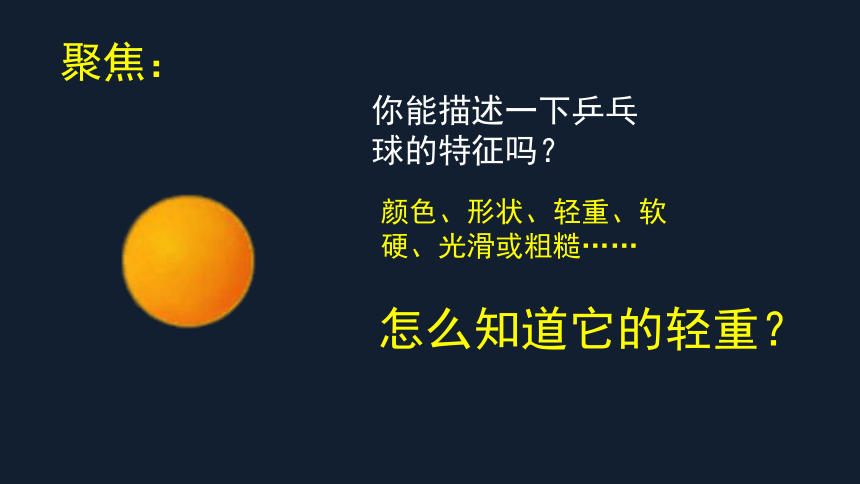 聚焦：

你能描述一下乒乓球的特征吗？

颜色、形状、轻重、软硬、光滑或粗糙……

怎么知道它的轻重？